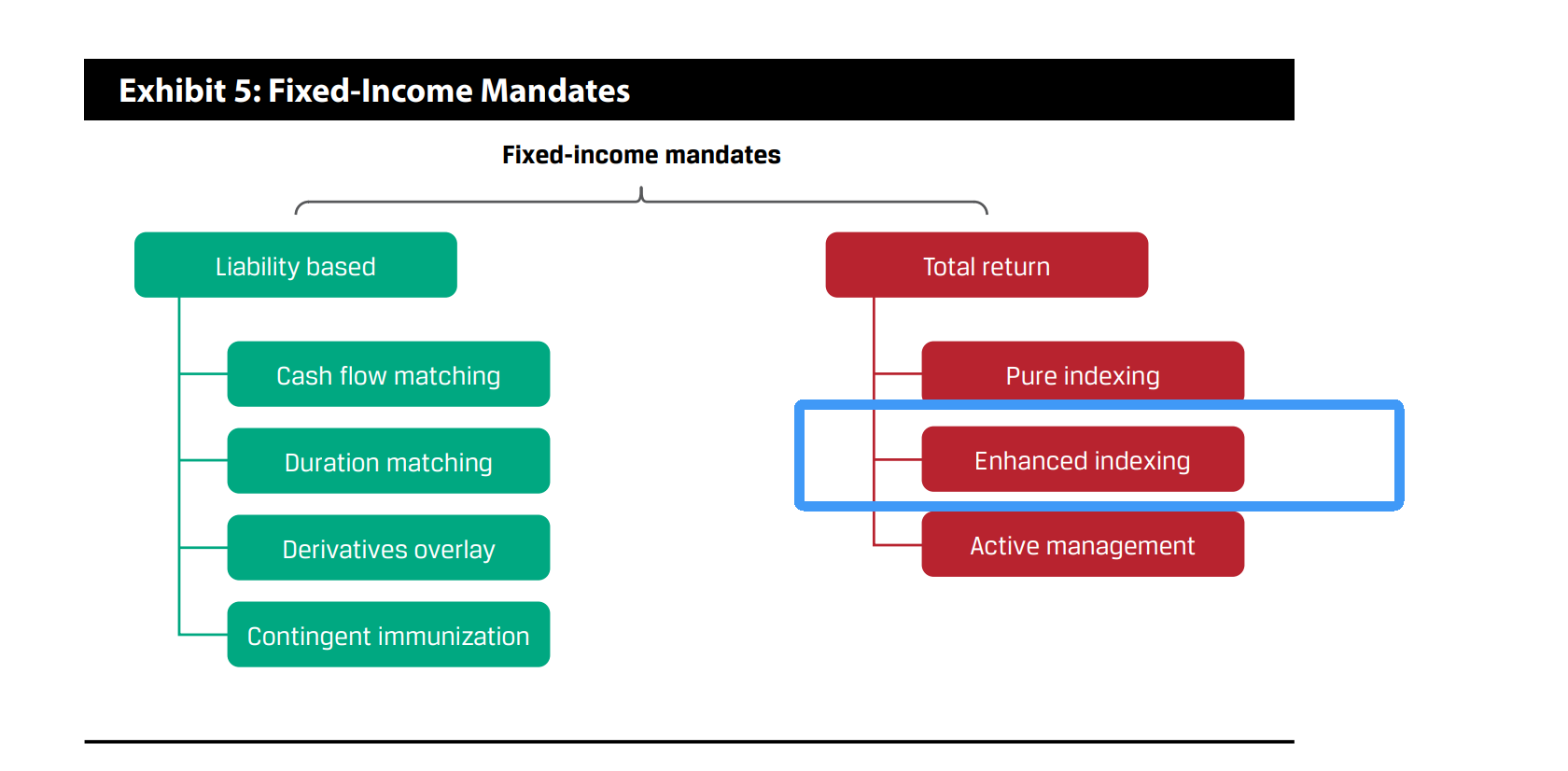 Exhibit 5: Fixed-Income Mandates

Fixed-income mandates

Liability based

Cash flow matching

Duration matching

Derivatives overlay

Contingent immunization

Total return

Pure indexing

Enhanced indexing

Active management